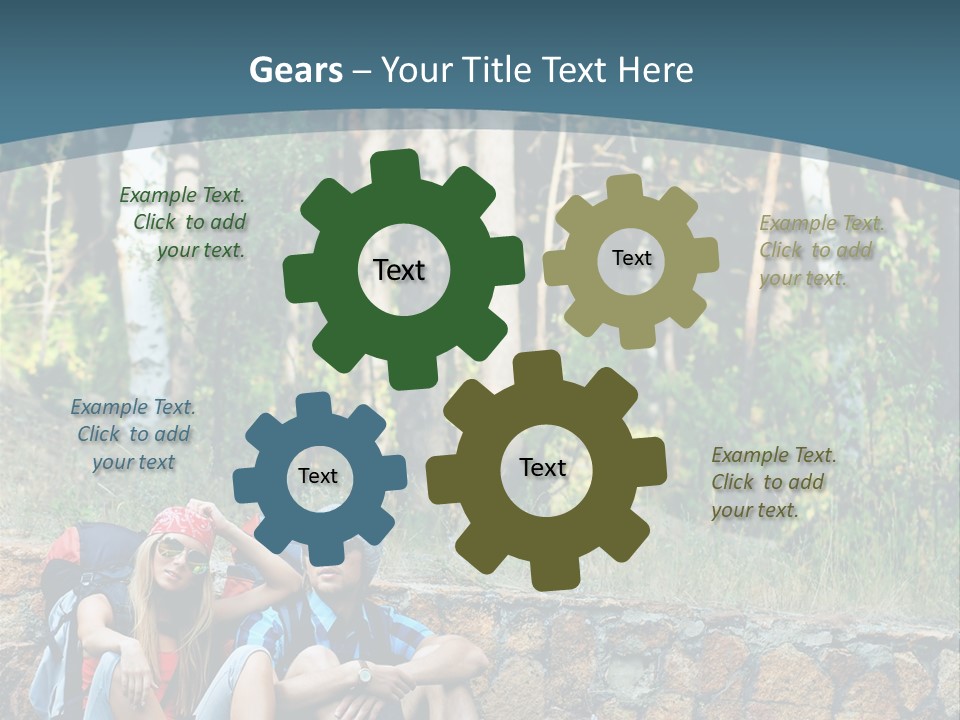 Gears – Your Title Text Here

Example Text. Click to add your text.

Text

Text

Example Text. Click to add your text.

Example Text. Click to add your text

Text

Text

Example Text. Click to add your text.